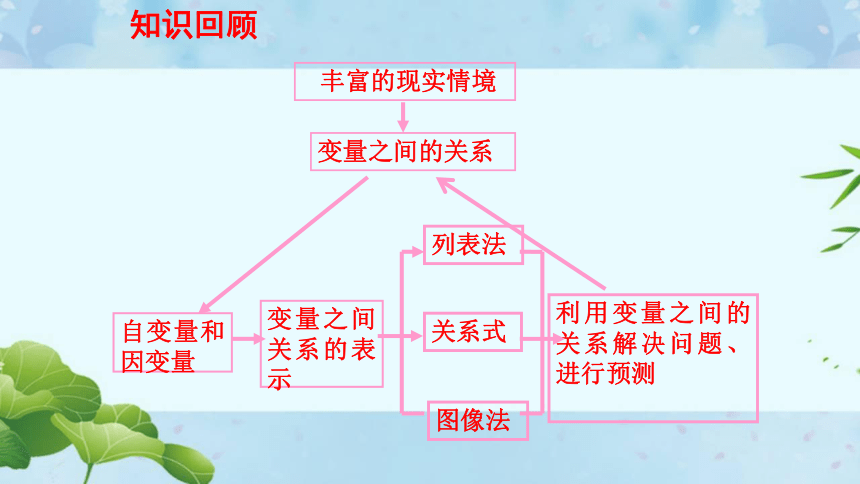 知识回顾

丰富的现实情境

变量之间的关系

自变量和因变量

变量之间关系的表示

列表法

关系式

图像法

利用变量之间的关系解决问题、进行预测